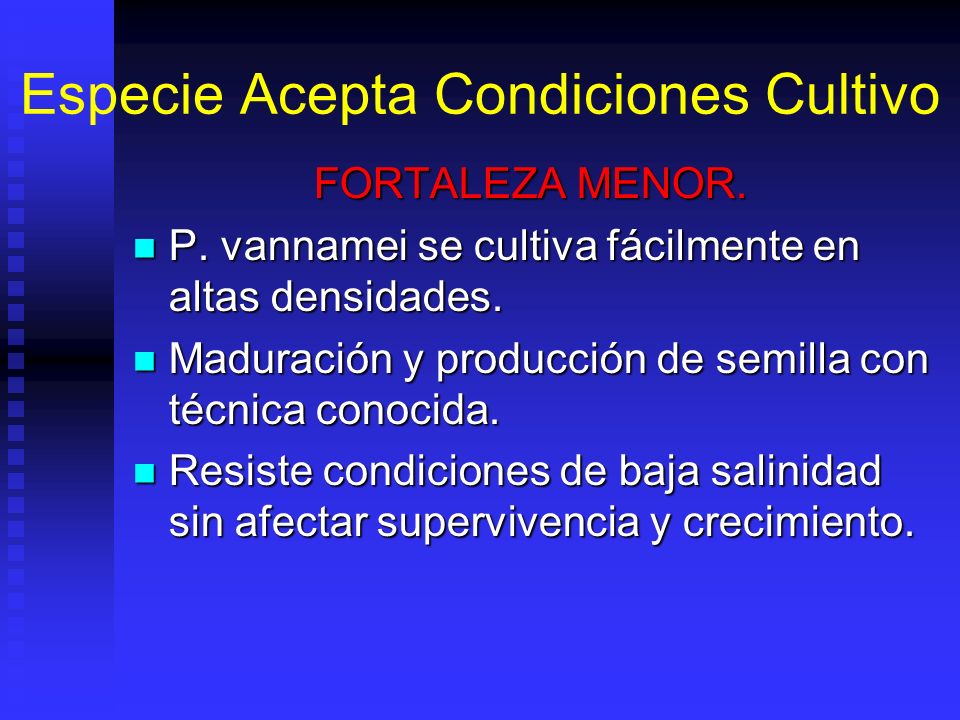 Especie Acepta Condiciones Cultivo

FORTALEZA MENOR.

- P. vannamei se cultiva fácilmente en altas densidades.
- Maduración y producción de semilla con técnica conocida.
- Resiste condiciones de baja salinidad sin afectar supervivencia y crecimiento.